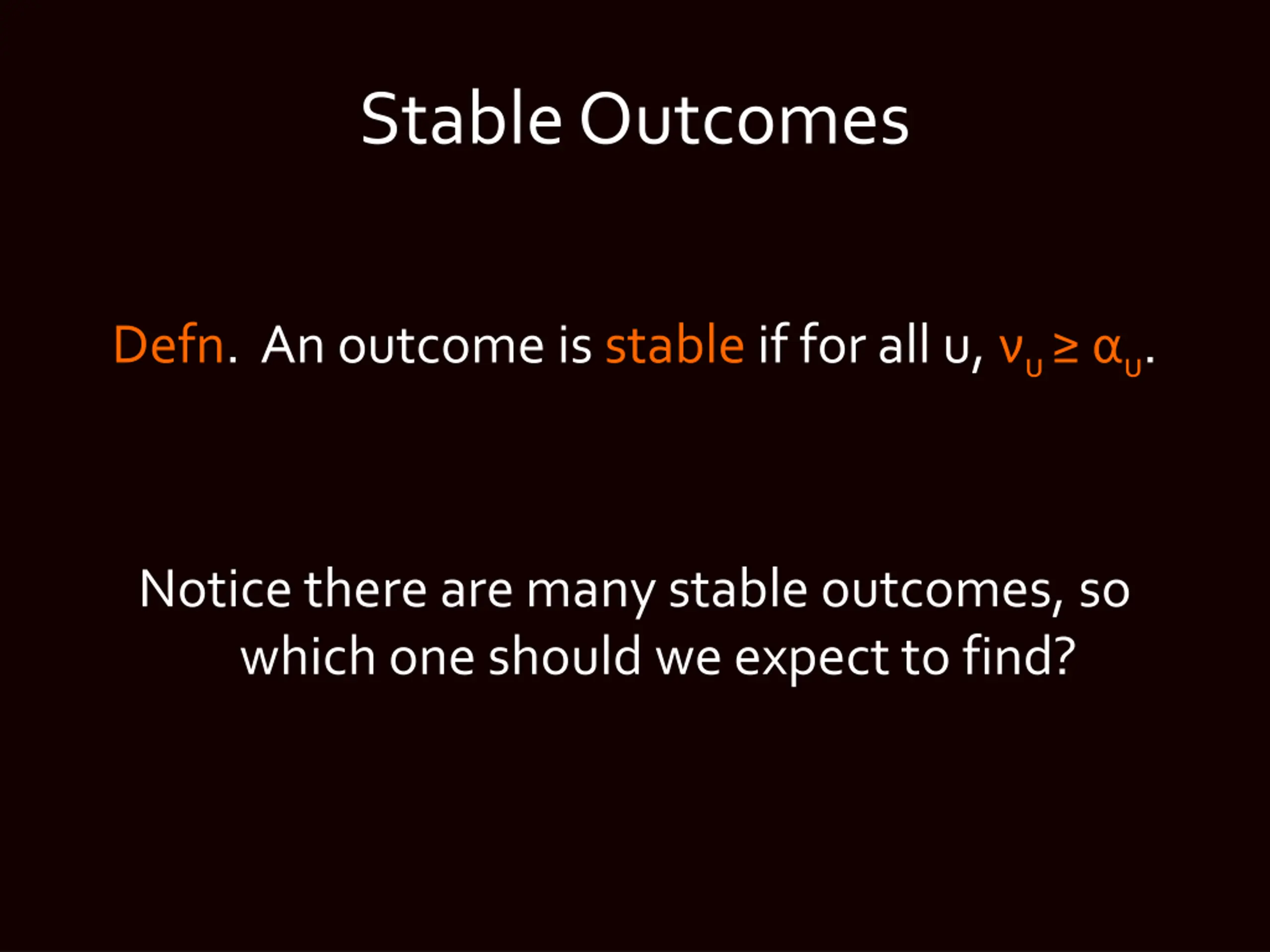 Stable Outcomes

Defn. An outcome is stable if for all u, $\nu_u \geq \alpha_u$.

Notice there are many stable outcomes, so which one should we expect to find?